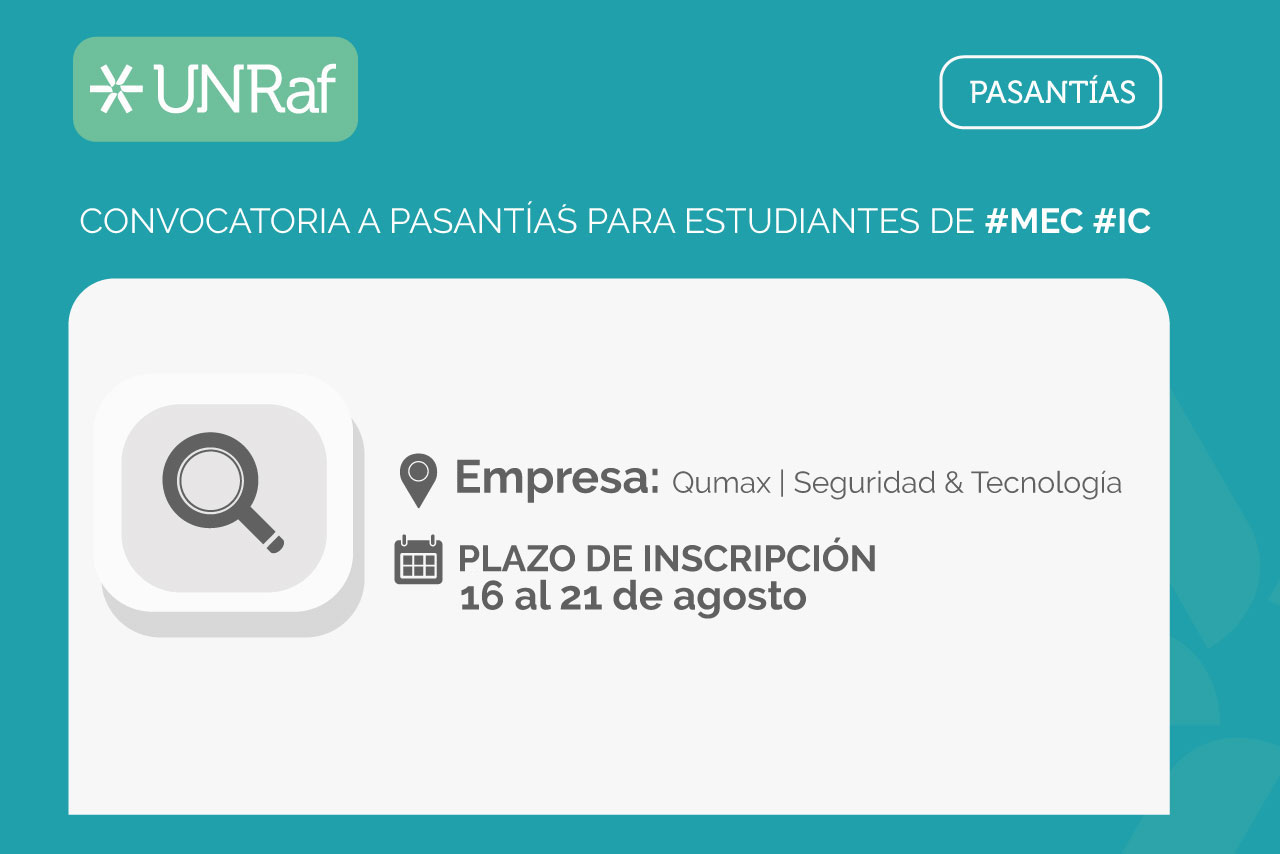 UNRaf

PASANTÍAS

CONVOCATORIA A PASANTÍAS PARA ESTUDIANTES DE #MEC #IC

Empresa: Qumax | Seguridad & Tecnología

PLAZO DE INSCRIPCIÓN
16 al 21 de agosto